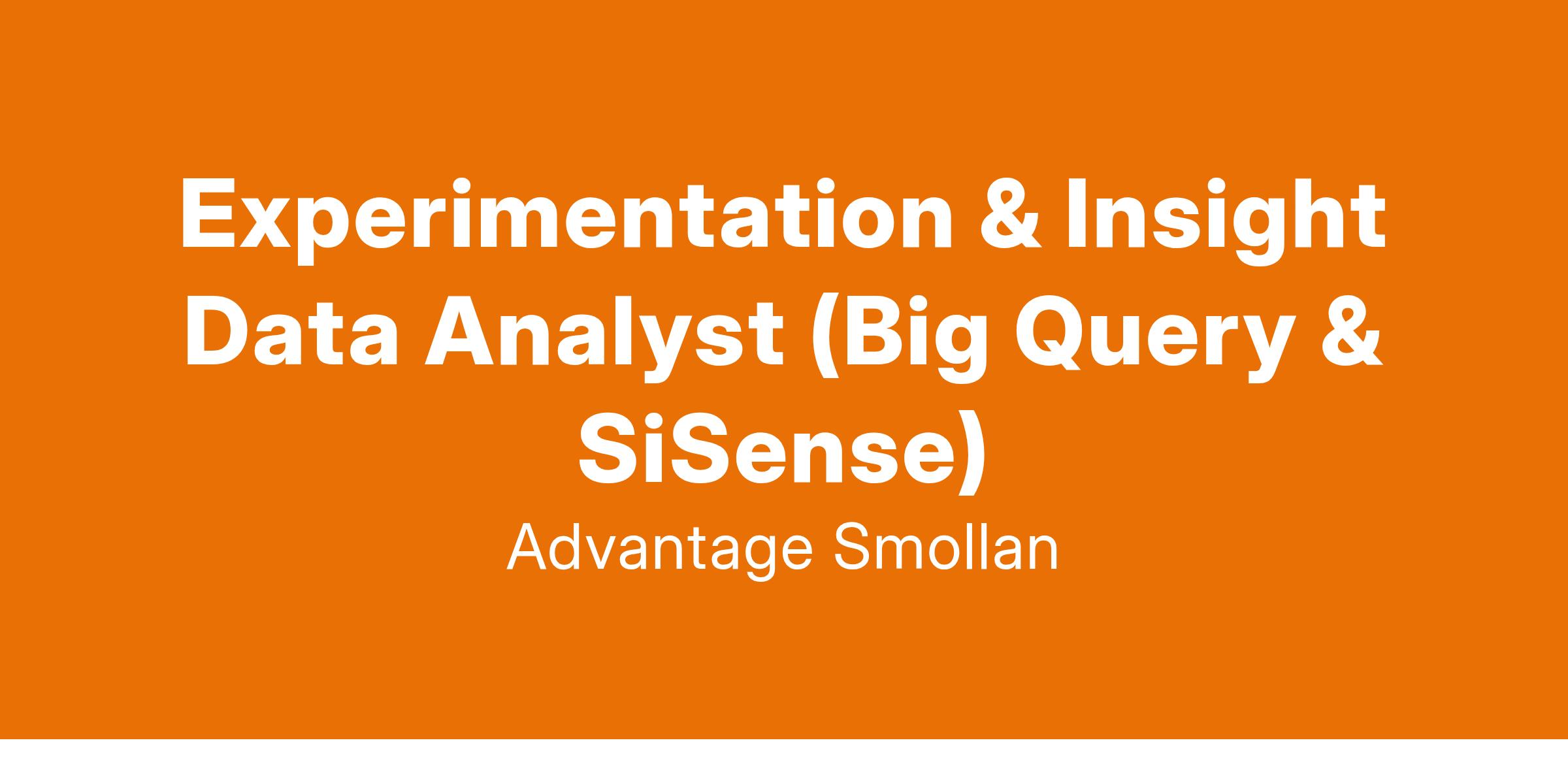 Experimentation & Insight Data Analyst (Big Query & SiSense)

Advantage Smollan